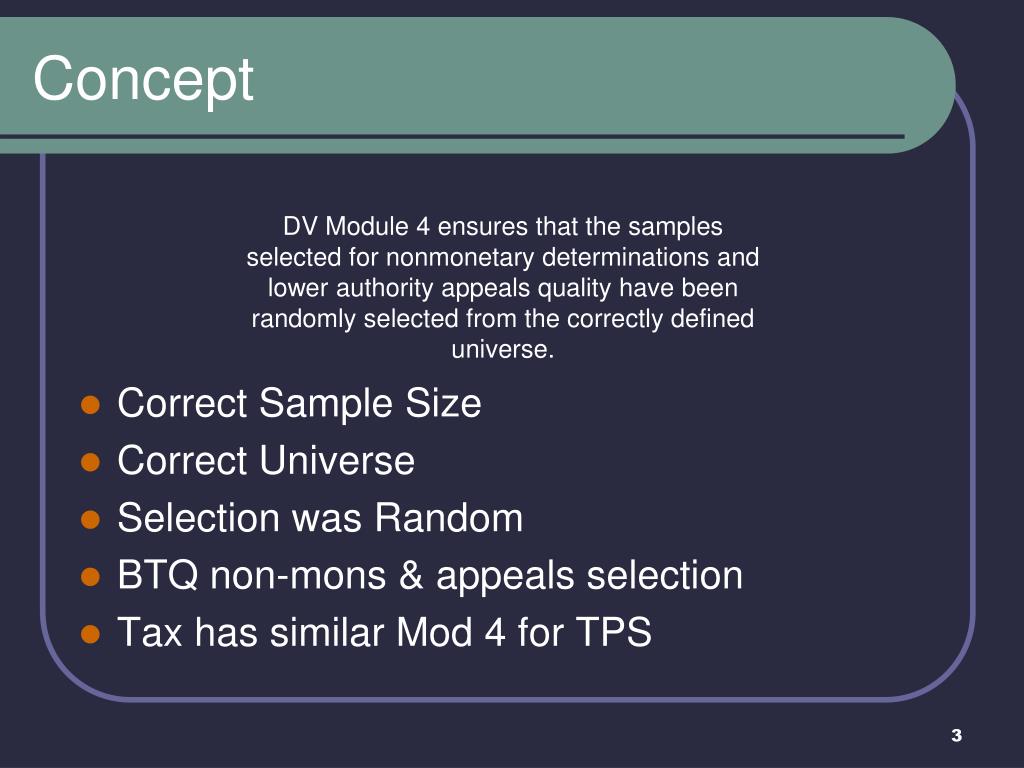 Concept

DV Module 4 ensures that the samples selected for nonmonetary determinations and lower authority appeals quality have been randomly selected from the correctly defined universe.

- Correct Sample Size
- Correct Universe
- Selection was Random
- BTQ non-mons & appeals selection
- Tax has similar Mod 4 for TPS

3